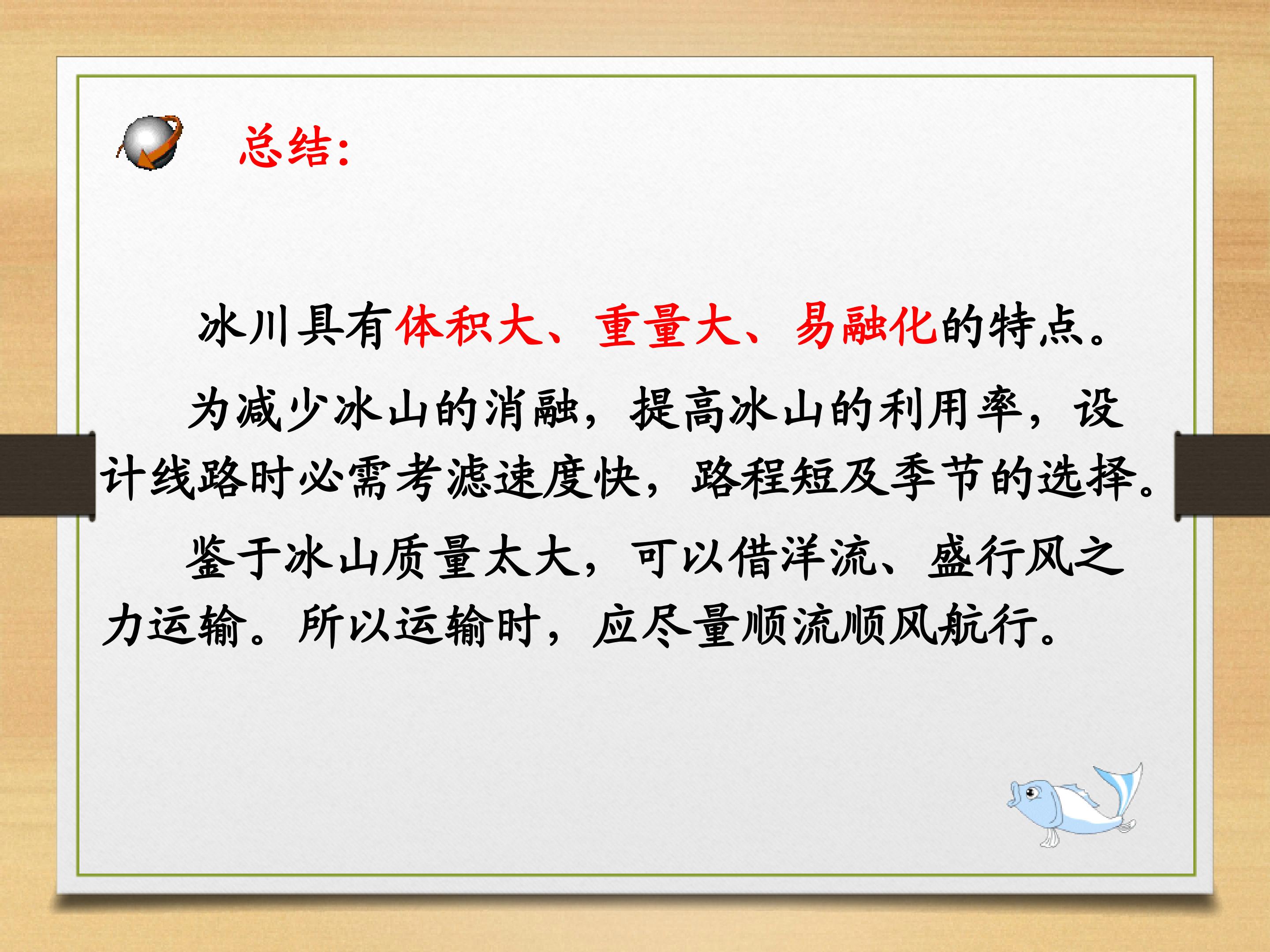 总结:

冰川具有体积大、重量大、易融化的特点。

为减少冰山的消融，提高冰山的利用率，设计线路时必需考滤速度快，路程短及季节的选择。

鉴于冰山质量太大，可以借洋流、盛行风之力运输。所以运输时，应尽量顺流顺风航行。